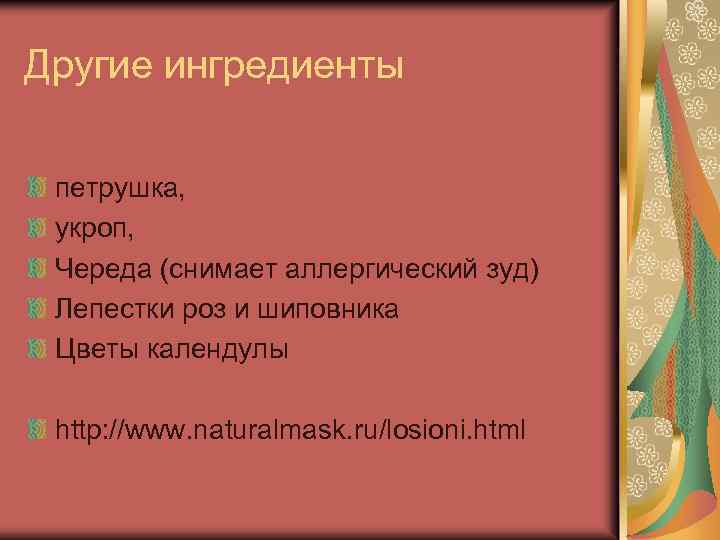 Другие ингредиенты

петрушка,
укроп,
Череда (снимает аллергический зуд)
Лепестки роз и шиповника
Цветы календулы

http://www.naturalmask.ru/losioni.html